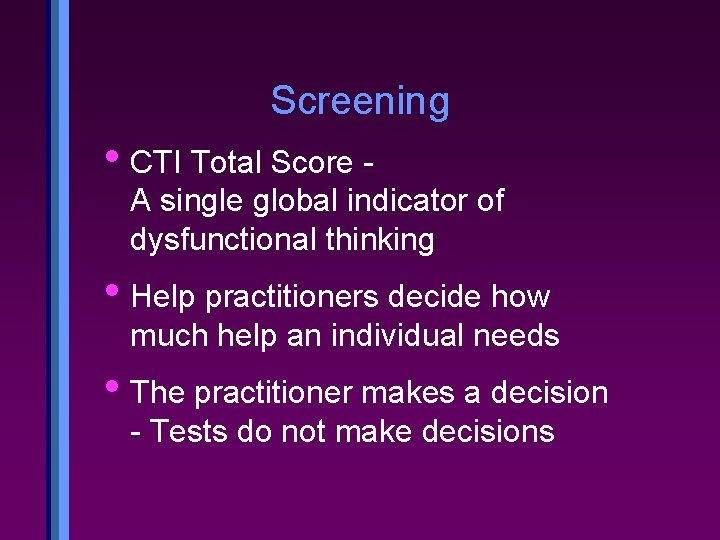 Screening

• CTI Total Score - A single global indicator of dysfunctional thinking

• Help practitioners decide how much help an individual needs

• The practitioner makes a decision - Tests do not make decisions